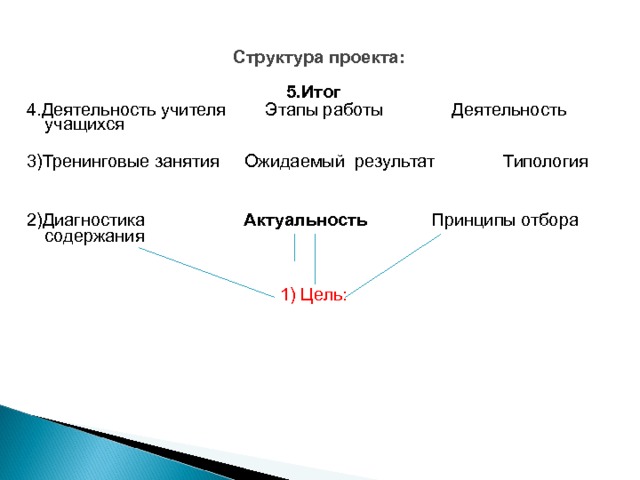 Структура проекта:

5.Итог

4.Деятельность учителя Этапы работы Деятельность учащихся

3)Тренинговые занятия Ожидаемый результат Типология

2)Диагностика Актуальность Принципы отбора содержания

1) Цель: